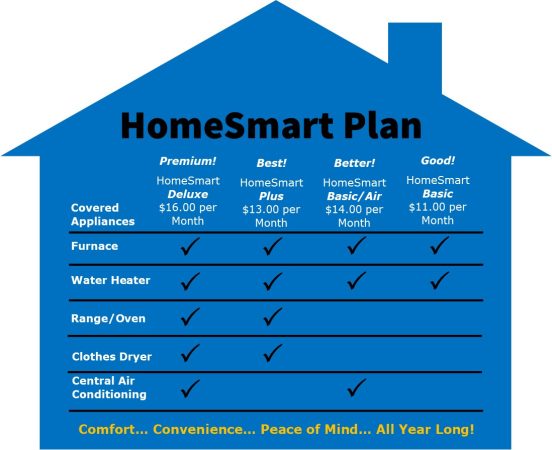 HomeSmart Plan

| Covered Appliances | Premium! HomeSmart Deluxe $16.00 per Month | Best! HomeSmart Plus $13.00 per Month | Better! HomeSmart Basic/Air $14.00 per Month | Good! HomeSmart Basic $11.00 per Month |
|---|---|---|---|---|
| Furnace | ✓ | ✓ | ✓ | ✓ |
| Water Heater | ✓ | ✓ | ✓ | ✓ |
| Range/Oven | ✓ | ✓ | | |
| Clothes Dryer | ✓ | ✓ | | |
| Central Air Conditioning | ✓ | | ✓ | |

Comfort... Convenience... Peace of Mind... All Year Long!